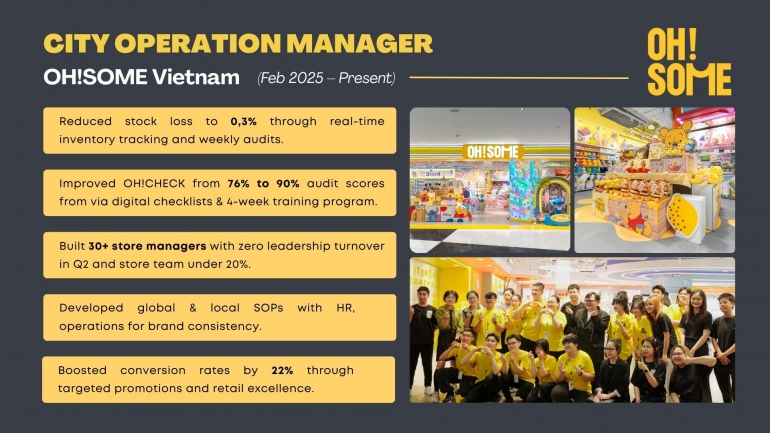 CITY OPERATION MANAGER

OH!SOME Vietnam (Feb 2025 – Present)

OH! SOME

Reduced stock loss to 0,3% through real-time inventory tracking and weekly audits.

Improved OH!CHECK from 76% to 90% audit scores from via digital checklists & 4-week training program.

Built 30+ store managers with zero leadership turnover in Q2 and store team under 20%.

Developed global & local SOPs with HR, operations for brand consistency.

Boosted conversion rates by 22% through targeted promotions and retail excellence.

OH!SOME